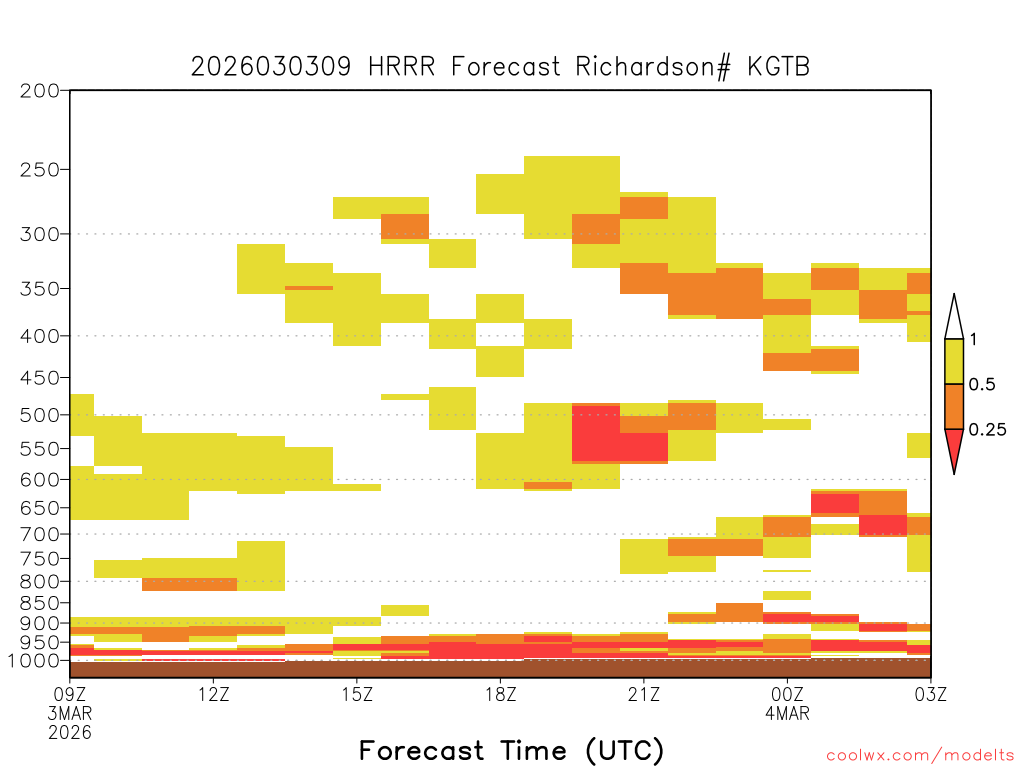 2026030309 HRRR Forecast Richardson# KGTB

200
250
300
350
400
450
500
550
600
650
700
750
800
850
900
950
1000

1
0.5
0.25

09Z
3MAR
2026
12Z
15Z
18Z
21Z
00Z
4MAR
03Z

Forecast Time (UTC)

coolwx.com/modelts